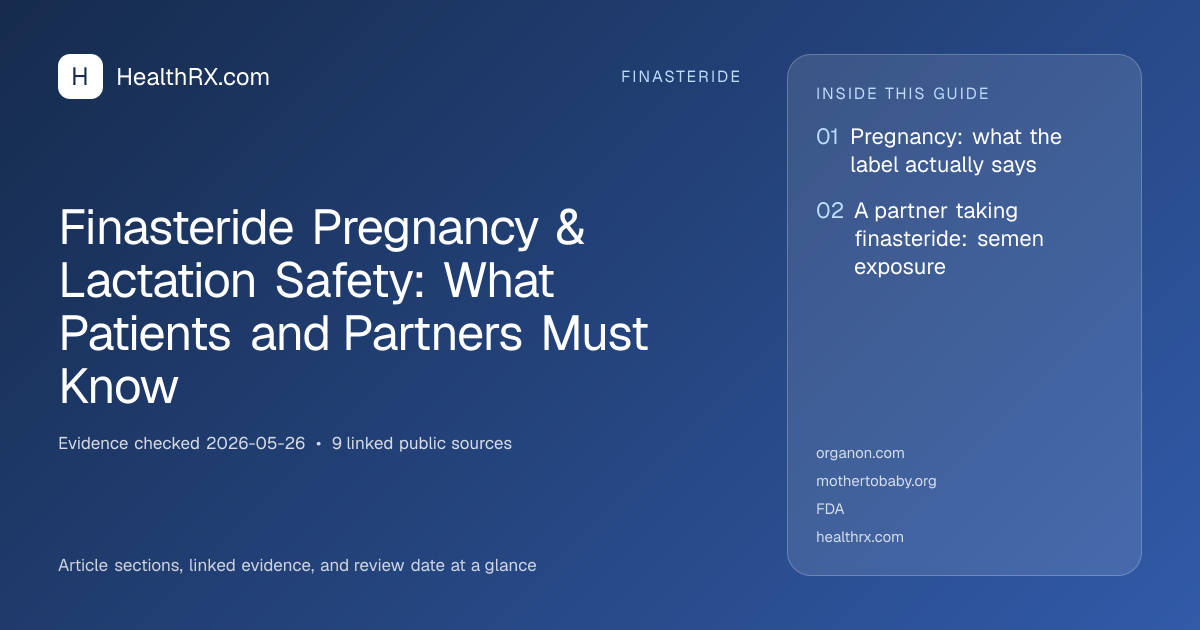 H HealthRX.com

FINASTERIDE

Finasteride Pregnancy & Lactation Safety: What Patients and Partners Must Know

Evidence checked 2026-05-26 • 9 linked public sources

Article sections, linked evidence, and review date at a glance

INSIDE THIS GUIDE

01 Pregnancy: what the label actually says

02 A partner taking finasteride: semen exposure

organon.com
mothertobaby.org
FDA
healthrx.com